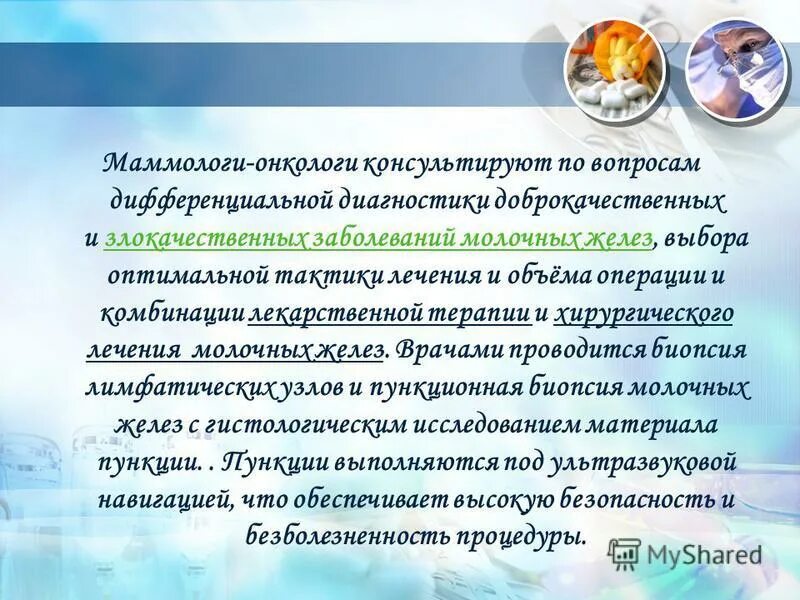 Маммологи-онкологи консультируют по вопросам дифференциальной диагностики доброкачественных и злокачественных заболеваний молочных желез, выбора оптимальной тактики лечения и объёма операции и комбинации лекарственной терапии и хирургического лечения молочных желез. Врачами проводится биопсия лимфатических узлов и пункционная биопсия молочных желез с гистологическим исследованием материала пункции. . Пункции выполняются под ультразвуковой навигацией, что обеспечивает высокую безопасность и безболезненность процедуры.

MyShared